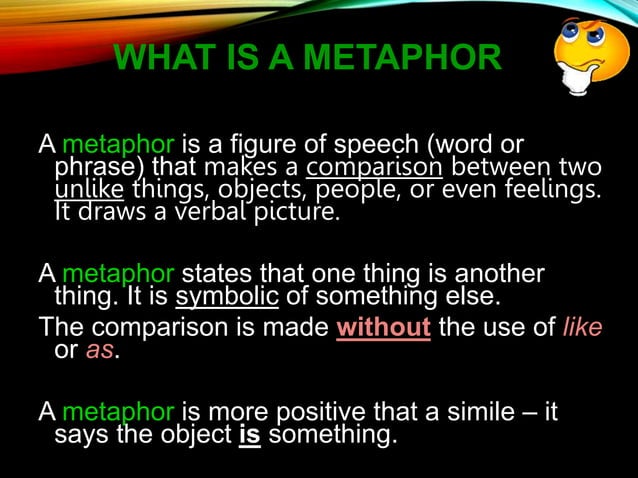 WHAT IS A METAPHOR

A metaphor is a figure of speech (word or phrase) that makes a comparison between two unlike things, objects, people, or even feelings. It draws a verbal picture.

A metaphor states that one thing is another thing. It is symbolic of something else.

The comparison is made without the use of like or as.

A metaphor is more positive that a simile – it says the object is something.